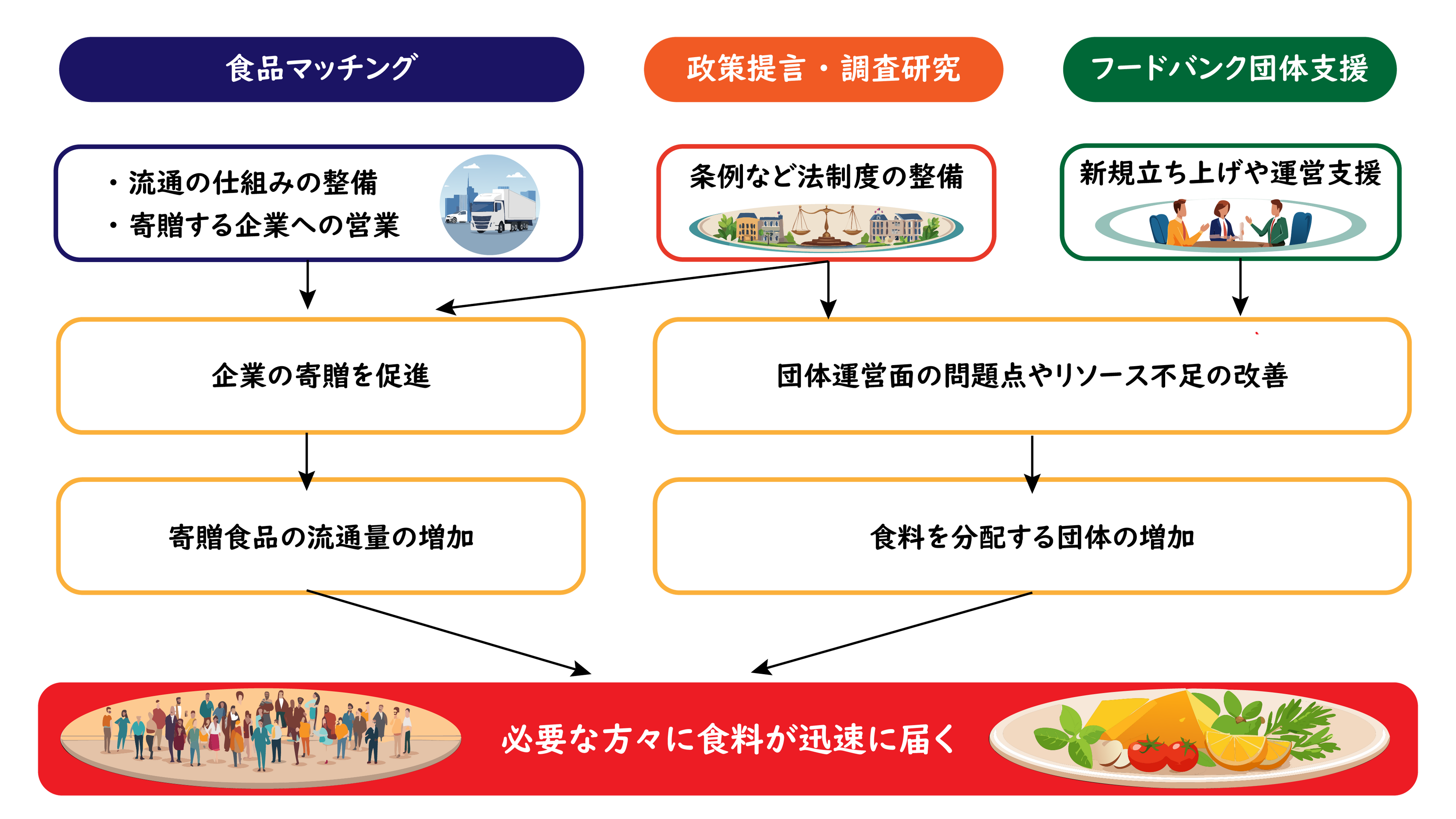 食品マッチング

政策提言・調査研究

フードバンク団体支援

・流通の仕組みの整備
・寄贈する企業への営業

条例など法制度の整備

新規立ち上げや運営支援

企業の寄贈を促進

団体運営面の問題点やリソース不足の改善

寄贈食品の流通量の増加

食料を分配する団体の増加

必要な方々に食料が迅速に届く